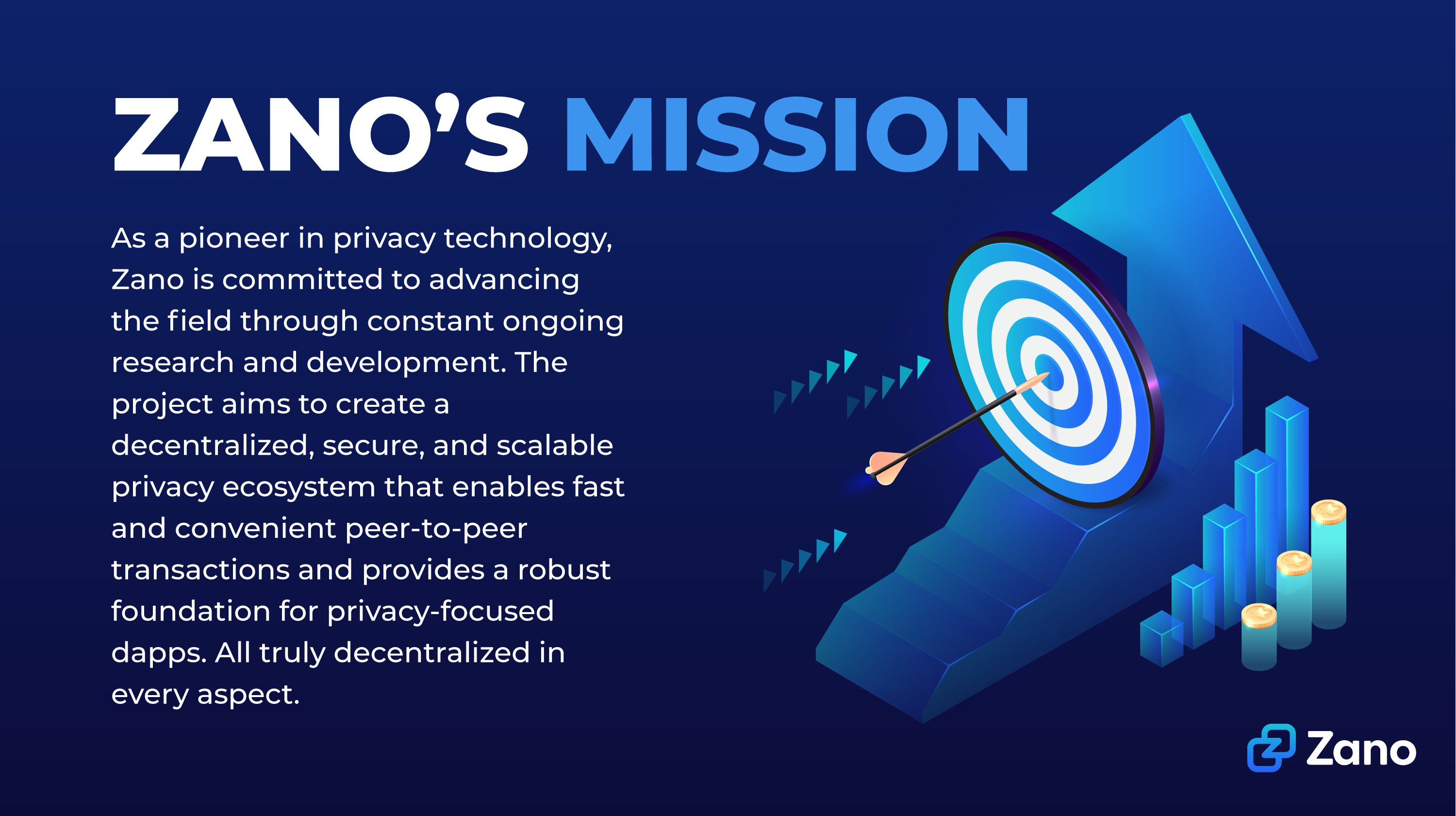 ZANO'S MISSION

As a pioneer in privacy technology, Zano is committed to advancing the field through constant ongoing research and development. The project aims to create a decentralized, secure, and scalable privacy ecosystem that enables fast and convenient peer-to-peer transactions and provides a robust foundation for privacy-focused dapps. All truly decentralized in every aspect.

Zano